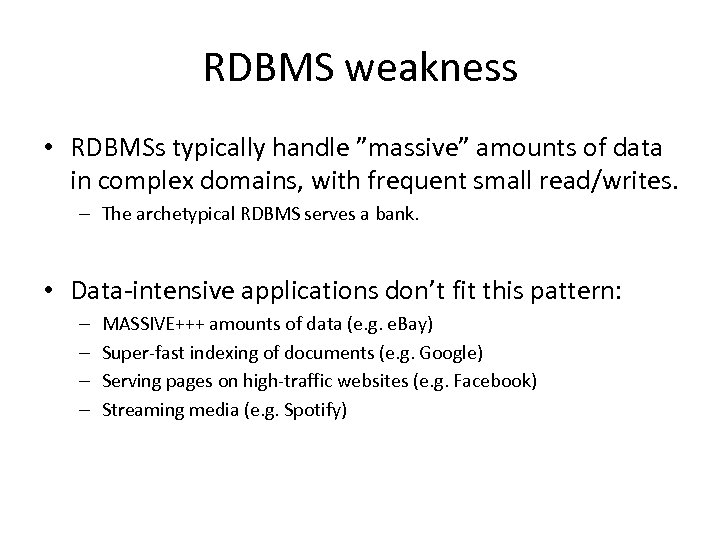 RDBMS weakness

• RDBMSs typically handle ”massive” amounts of data in complex domains, with frequent small read/writes.
– The archetypical RDBMS serves a bank.

• Data-intensive applications don’t fit this pattern:
– MASSIVE+++ amounts of data (e.g. eBay)
– Super-fast indexing of documents (e.g. Google)
– Serving pages on high-traffic websites (e.g. Facebook)
– Streaming media (e.g. Spotify)